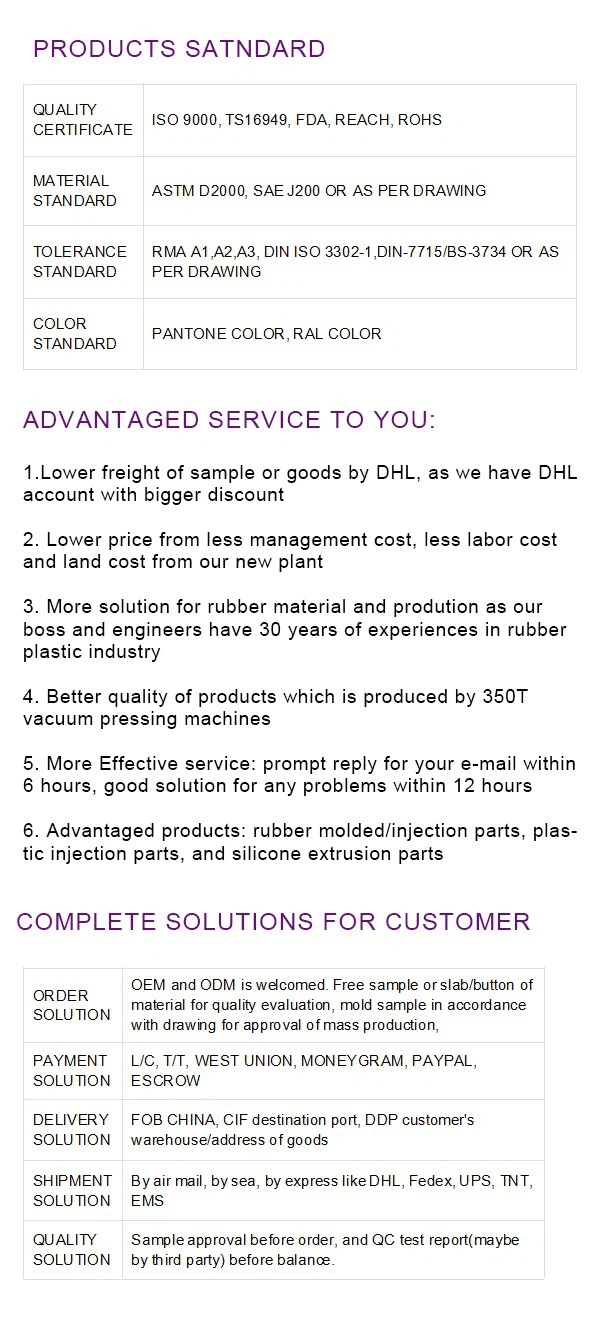 PRODUCTS SATNDARD

| QUALITY CERTIFICATE | ISO 9000, TS16949, FDA, REACH, ROHS |
|---|---|
| MATERIAL STANDARD | ASTM D2000, SAE J200 OR AS PER DRAWING |
| TOLERANCE STANDARD | RMA A1,A2,A3, DIN ISO 3302-1,DIN-7715/BS-3734 OR AS PER DRAWING |
| COLOR STANDARD | PANTONE COLOR, RAL COLOR |

ADVANTAGED SERVICE TO YOU:

1.Lower freight of sample or goods by DHL, as we have DHL account with bigger discount

2. Lower price from less management cost, less labor cost and land cost from our new plant

3. More solution for rubber material and prodution as our boss and engineers have 30 years of experiences in rubber plastic industry

4. Better quality of products which is produced by 350T vacuum pressing machines

5. More Effective service: prompt reply for your e-mail within 6 hours, good solution for any problems within 12 hours

6. Advantaged products: rubber molded/injection parts, plastic injection parts, and silicone extrusion parts

COMPLETE SOLUTIONS FOR CUSTOMER

| ORDER SOLUTION | OEM and ODM is welcomed. Free sample or slab/button of material for quality evaluation, mold sample in accordance with drawing for approval of mass production, |
|---|---|
| PAYMENT SOLUTION | L/C, T/T, WEST UNION, MONEYGRAM, PAYPAL, ESCROW |
| DELIVERY SOLUTION | FOB CHINA, CIF destination port, DDP customer's warehouse/address of goods |
| SHIPMENT SOLUTION | By air mail, by sea, by express like DHL, Fedex, UPS, TNT, EMS |
| QUALITY SOLUTION | Sample approval before order, and QC test report(maybe by third party) before balance. |